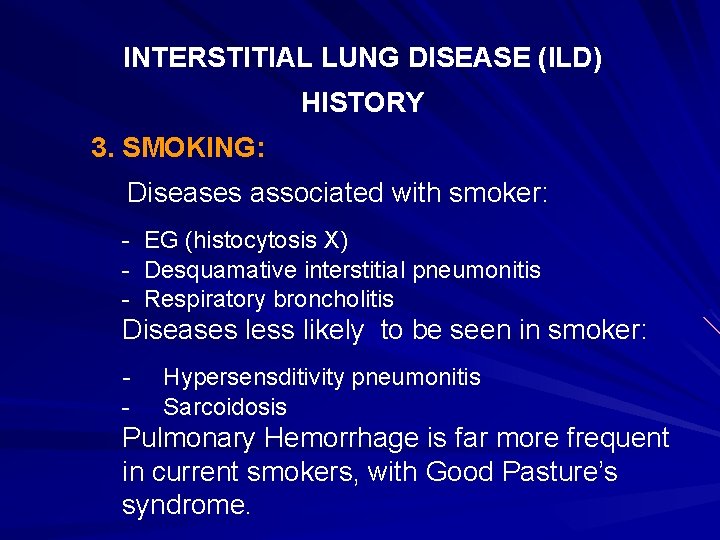 INTERSTITIAL LUNG DISEASE (ILD)

HISTORY

3. SMOKING:

Diseases associated with smoker:

- EG (histocytosis X)
- Desquamative interstitial pneumonitis
- Respiratory broncholitis

Diseases less likely to be seen in smoker:

- Hypersensditivity pneumonitis
- Sarcoidosis

Pulmonary Hemorrhage is far more frequent in current smokers, with Good Pasture's syndrome.